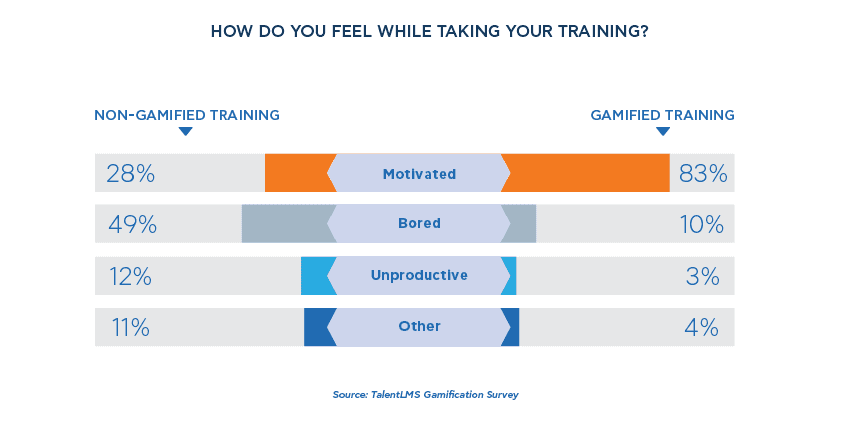 HOW DO YOU FEEL WHILE TAKING YOUR TRAINING?

NON-GAMIFIED TRAINING

GAMIFIED TRAINING

28% Motivated 83%

49% Bored 10%

12% Unproductive 3%

11% Other 4%

Source: TalentLMS Gamification Survey